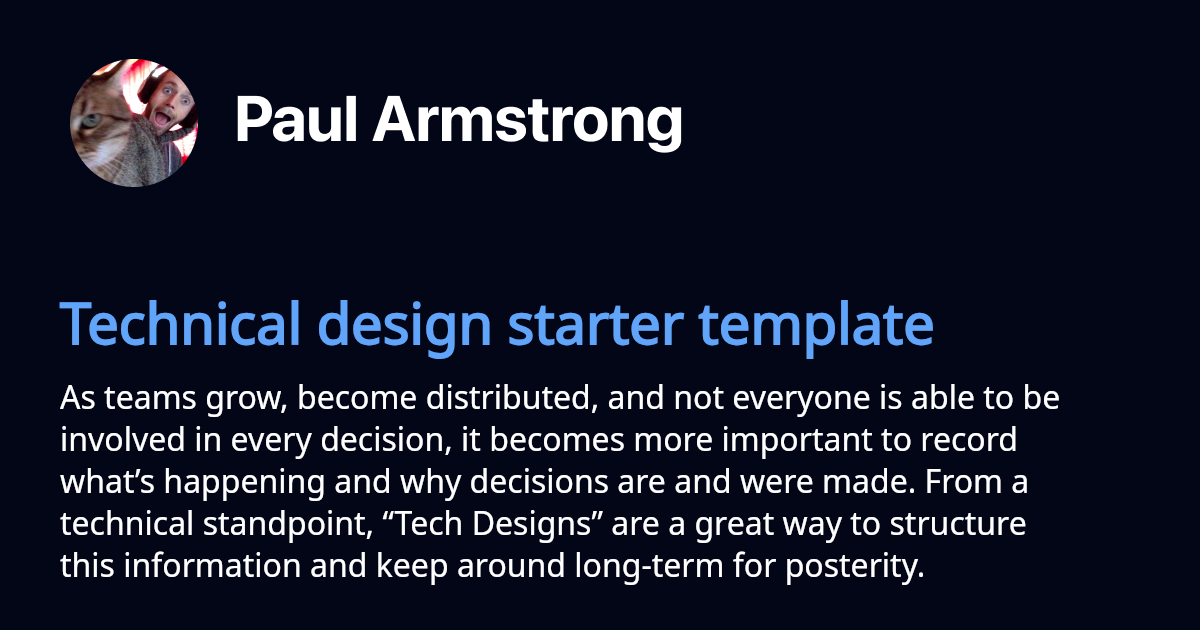 Paul Armstrong

Technical design starter template

As teams grow, become distributed, and not everyone is able to be involved in every decision, it becomes more important to record what’s happening and why decisions are and were made. From a technical standpoint, “Tech Designs” are a great way to structure this information and keep around long-term for posterity.